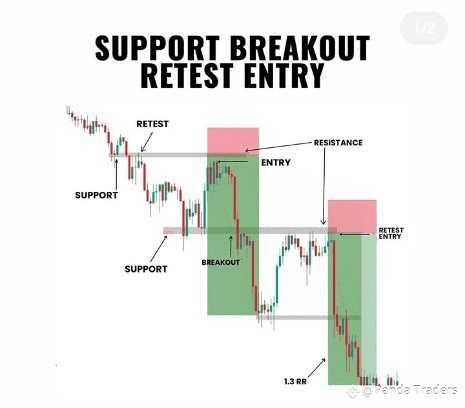 1/2

SUPPORT BREAKOUT RETEST ENTRY

RETEST

RESISTANCE

ENTRY

SUPPORT

RETEST ENTRY

SUPPORT

BREAKOUT

1.3 RR

@Panda Traders